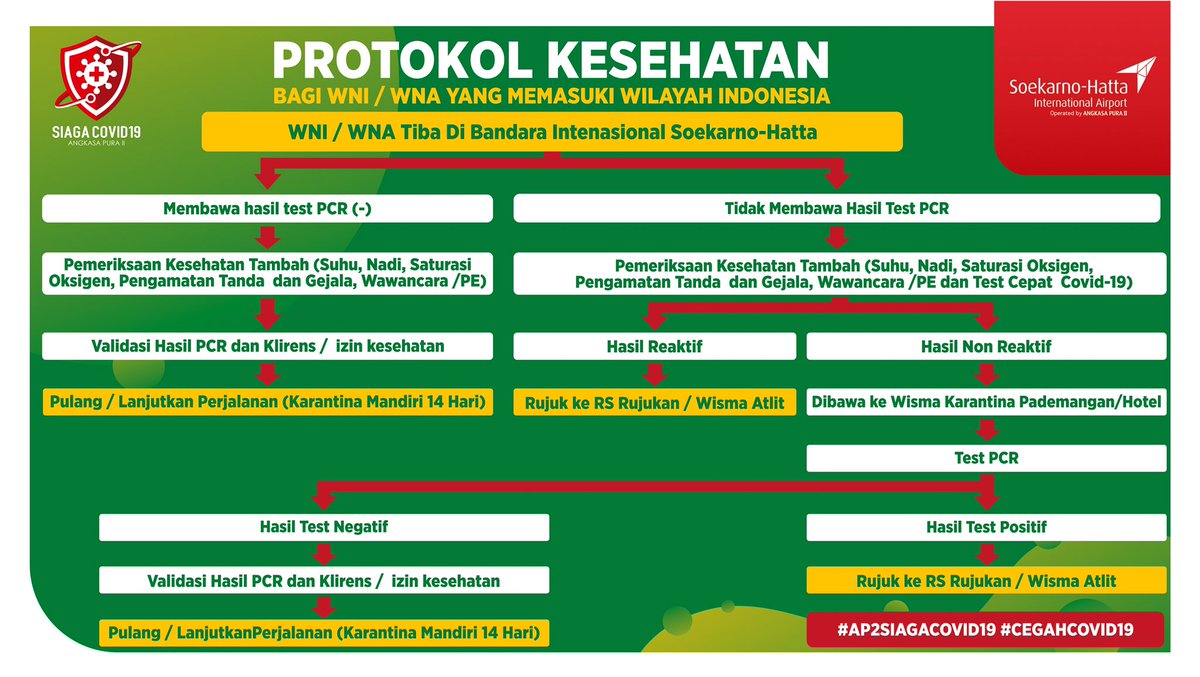 SIAGA COVID19
ANGKASA PURA II

PROTOKOL KESEHATAN
BAGI WNI / WNA YANG MEMASUKI WILAYAH INDONESIA

Soekarno-Hatta
International Airport
Operated by ANGKASA PURA II

WNI / WNA Tiba Di Bandara Intenasional Soekarno-Hatta

Membawa hasil test PCR (-)

Pemeriksaan Kesehatan Tambah (Suhu, Nadi, Saturasi Oksigen, Pengamatan Tanda dan Gejala, Wawancara /PE)

Validasi Hasil PCR dan Klirens / izin kesehatan

Pulang / Lanjutkan Perjalanan (Karantina Mandiri 14 Hari)

Tidak Membawa Hasil Test PCR

Pemeriksaan Kesehatan Tambah (Suhu, Nadi, Saturasi Oksigen, Pengamatan Tanda dan Gejala, Wawancara /PE dan Test Cepat Covid-19)

Hasil Reaktif

Rujuk ke RS Rujukan / Wisma Atlit

Hasil Non Reaktif

Dibawa ke Wisma Karantina Pademangan/Hotel

Test PCR

Hasil Test Negatif

Validasi Hasil PCR dan Klirens / izin kesehatan

Pulang / LanjutkanPerjalanan (Karantina Mandiri 14 Hari)

Hasil Test Positif

Rujuk ke RS Rujukan / Wisma Atlit

#AP2SIAGACOVID19 #CEGAHCOVID19